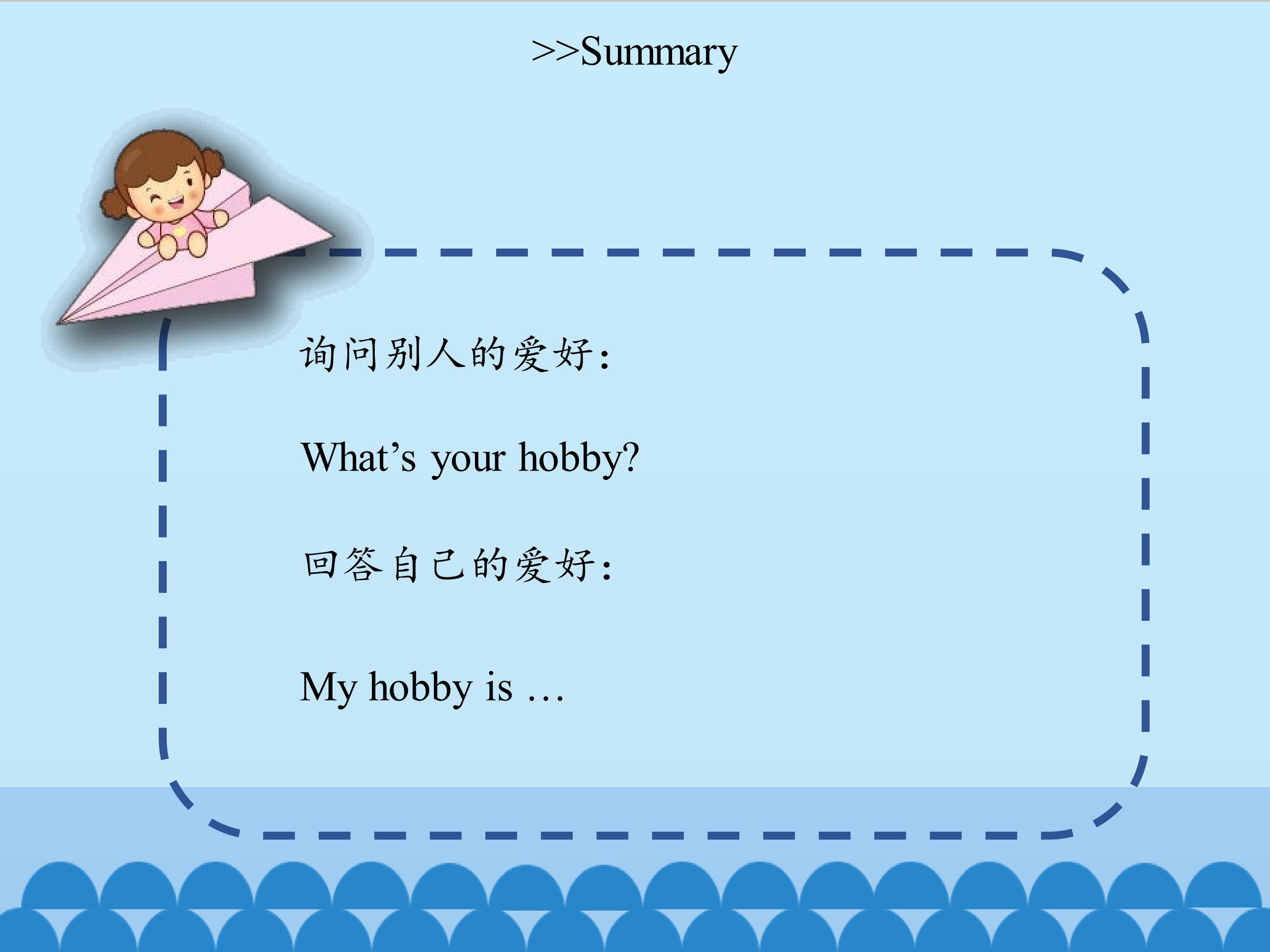 >>Summary

询问别人的爱好:

What’s your hobby?

回答自己的爱好:

My hobby is …